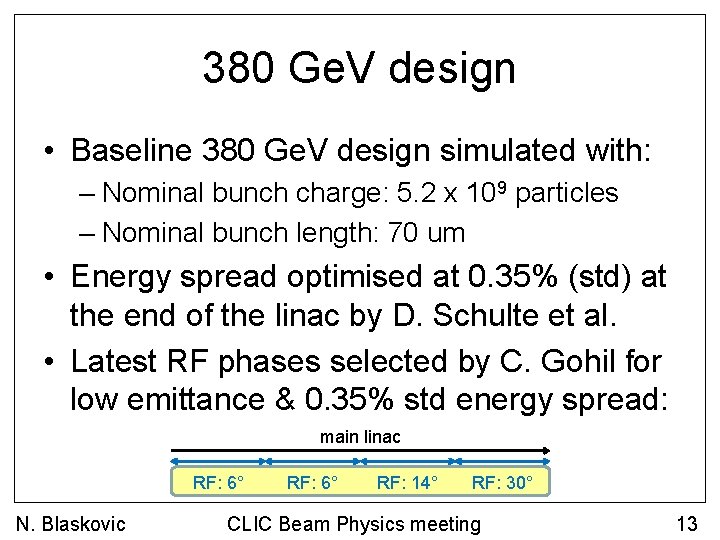 380 GeV design

• Baseline 380 GeV design simulated with:
– Nominal bunch charge: 5.2 x $10^9$ particles
– Nominal bunch length: 70 um

• Energy spread optimised at 0.35% (std) at the end of the linac by D. Schulte et al.

• Latest RF phases selected by C. Gohil for low emittance & 0.35% std energy spread:

main linac

RF: 6° RF: 6° RF: 14° RF: 30°

N. Blaskovic CLIC Beam Physics meeting 13